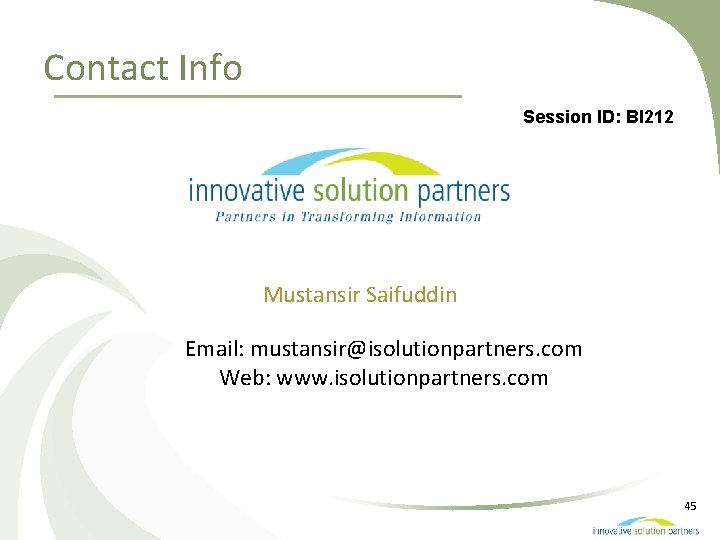 Contact Info

Session ID: BI212

innovative solution partners
Partners in Transforming Information

Mustansir Saifuddin

Email: mustansir@isolutionpartners.com
Web: www.isolutionpartners.com

45

innovative solution partners